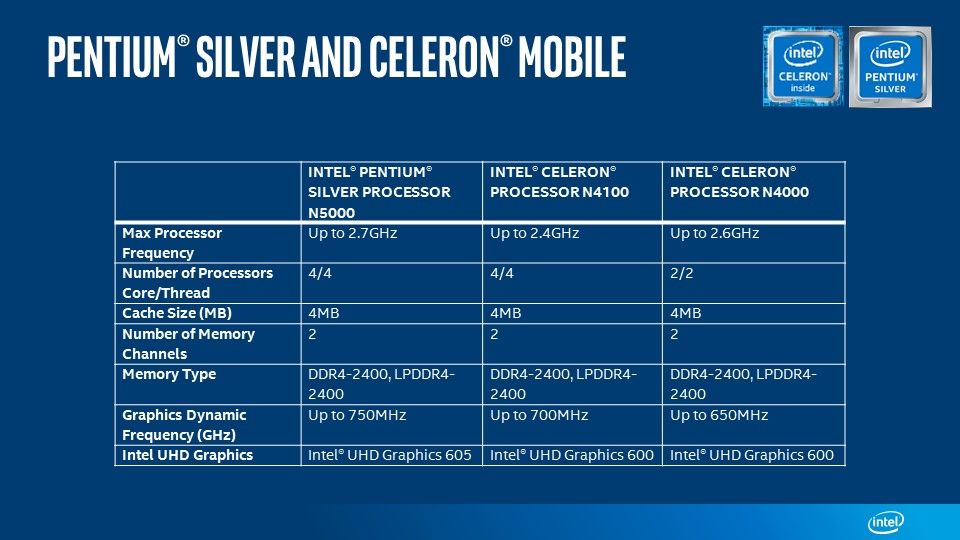 PENTIUM® SILVER AND CELERON® MOBILE

intel CELERON inside

intel PENTIUM SILVER

| | INTEL® PENTIUM® SILVER PROCESSOR N5000 | INTEL® CELERON® PROCESSOR N4100 | INTEL® CELERON® PROCESSOR N4000 |
|---|---|---|---|
| Max Processor Frequency | Up to 2.7GHz | Up to 2.4GHz | Up to 2.6GHz |
| Number of Processors Core/Thread | 4/4 | 4/4 | 2/2 |
| Cache Size (MB) | 4MB | 4MB | 4MB |
| Number of Memory Channels | 2 | 2 | 2 |
| Memory Type | DDR4-2400, LPDDR4-2400 | DDR4-2400, LPDDR4-2400 | DDR4-2400, LPDDR4-2400 |
| Graphics Dynamic Frequency (GHz) | Up to 750MHz | Up to 700MHz | Up to 650MHz |
| Intel UHD Graphics | Intel® UHD Graphics 605 | Intel® UHD Graphics 600 | Intel® UHD Graphics 600 |

intel